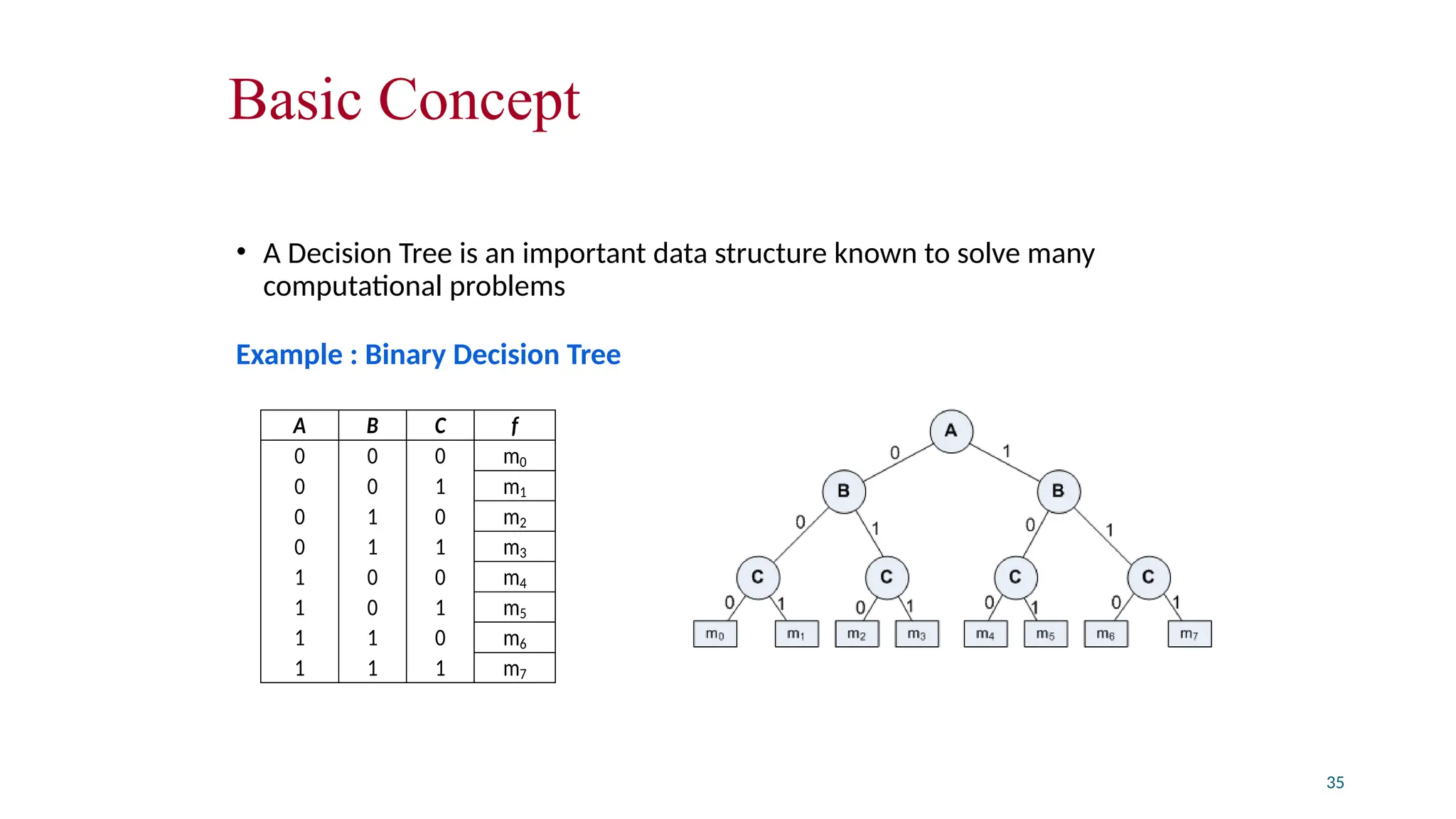 Basic Concept

• A Decision Tree is an important data structure known to solve many computational problems

Example : Binary Decision Tree

| A | B | C | f |
|---|---|---|---|
| 0 | 0 | 0 | $m_0$ |
| 0 | 0 | 1 | $m_1$ |
| 0 | 1 | 0 | $m_2$ |
| 0 | 1 | 1 | $m_3$ |
| 1 | 0 | 0 | $m_4$ |
| 1 | 0 | 1 | $m_5$ |
| 1 | 1 | 0 | $m_6$ |
| 1 | 1 | 1 | $m_7$ |

A
0 1
B B
0 1 0 1
C C C C
0 1 0 1 0 1 0 1
$m_0$ $m_1$ $m_2$ $m_3$ $m_4$ $m_5$ $m_6$ $m_7$

35